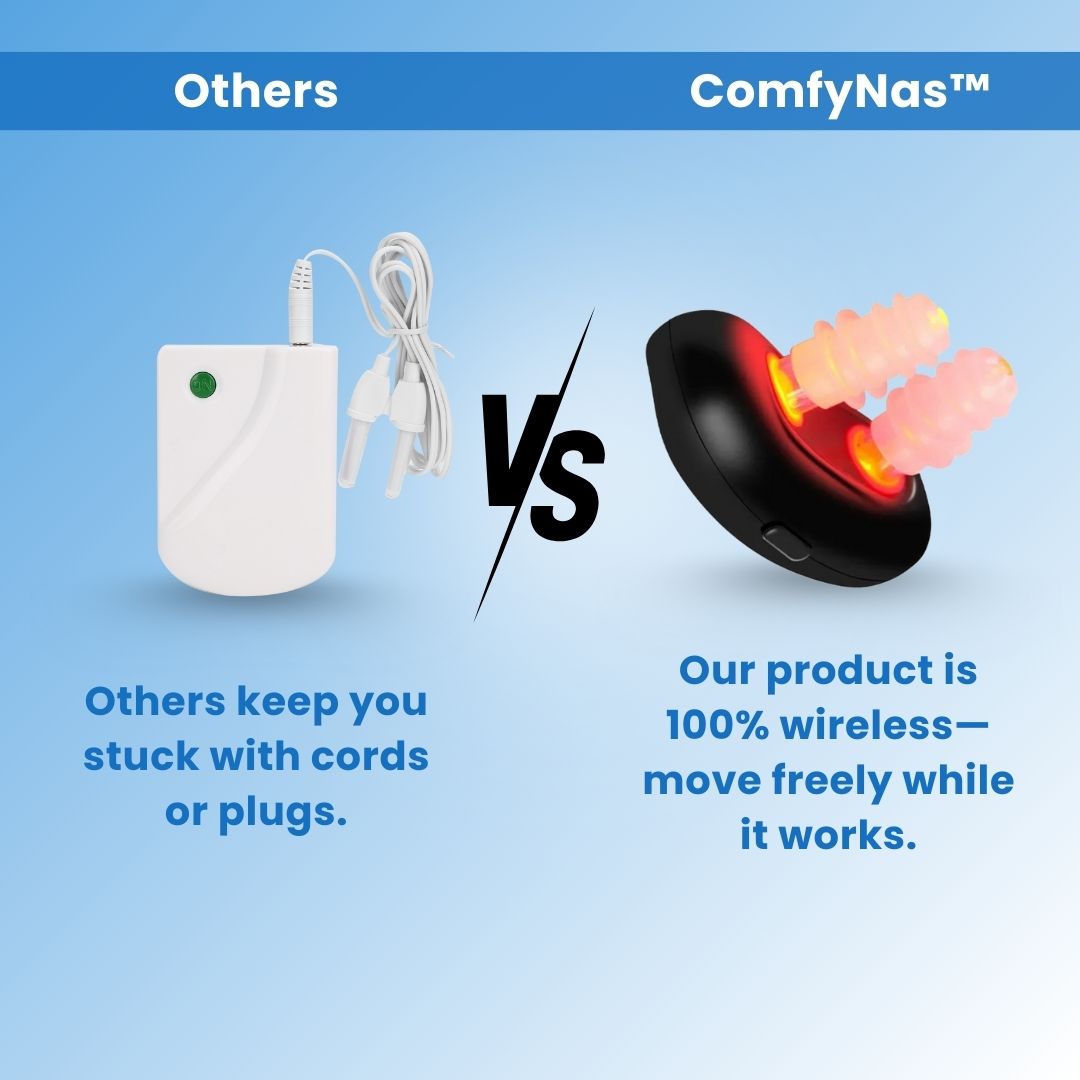 Others

ComfyNas™

ON

VS

Others keep you stuck with cords or plugs.

Our product is 100% wireless—move freely while it works.